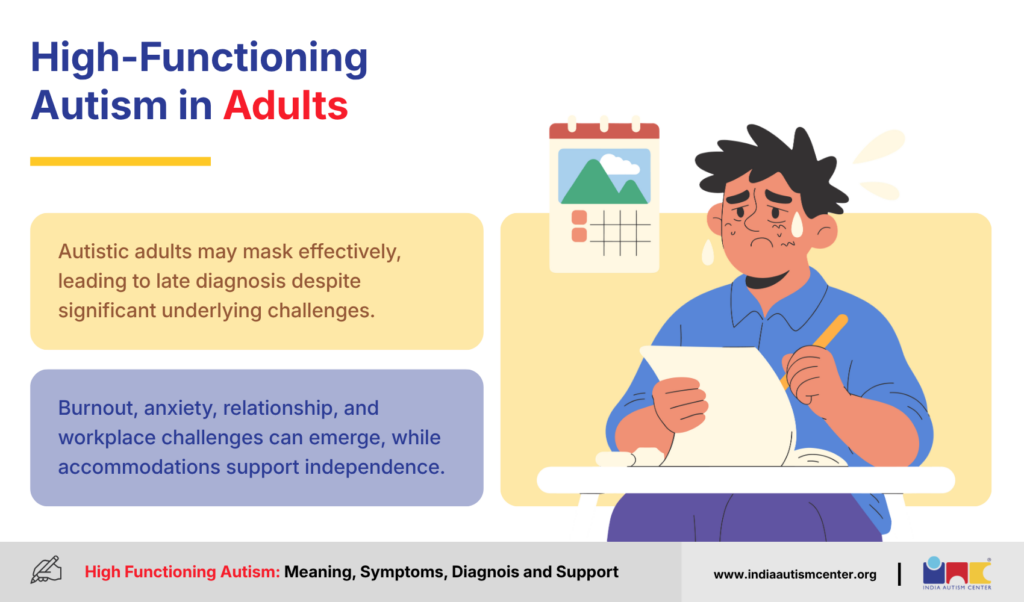 High-Functioning Autism in Adults

Autistic adults may mask effectively, leading to late diagnosis despite significant underlying challenges.

Burnout, anxiety, relationship, and workplace challenges can emerge, while accommodations support independence.

High Functioning Autism: Meaning, Symptoms, Diagnois and Support

www.indiaautismcenter.org

INDIA AUTISM CENTER